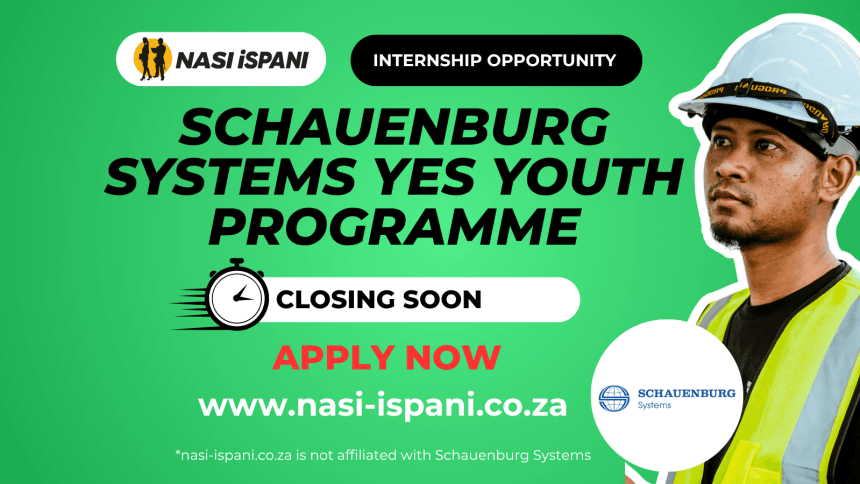 NASI iSPANI

INTERNSHIP OPPORTUNITY

SCHAUENBURG SYSTEMS YES YOUTH PROGRAMME

CLOSING SOON

APPLY NOW

www.nasi-ispani.co.za

SCHAUENBURG
Systems

*nasi-ispani.co.za is not affiliated with Schauenburg Systems